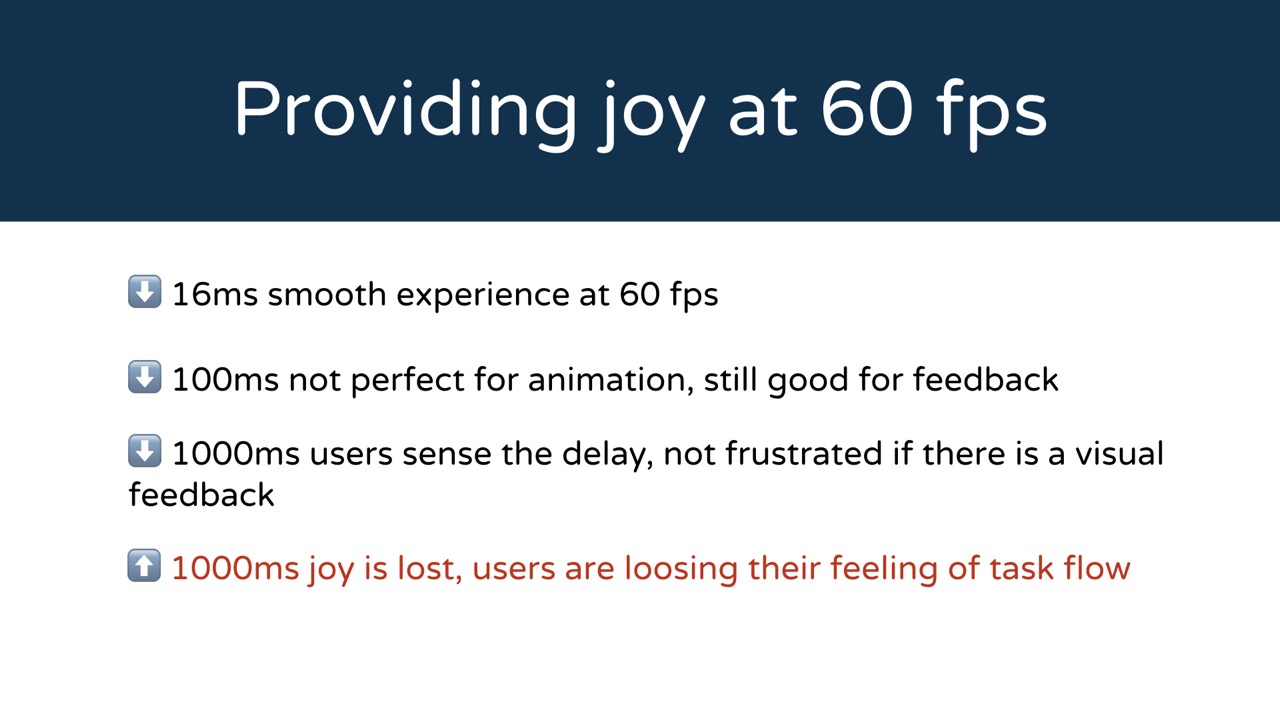 Providing joy at 60 fps

⬇️ 16ms smooth experience at 60 fps

⬇️ 100ms not perfect for animation, still good for feedback

⬇️ 1000ms users sense the delay, not frustrated if there is a visual feedback

⬆️ 1000ms joy is lost, users are loosing their feeling of task flow